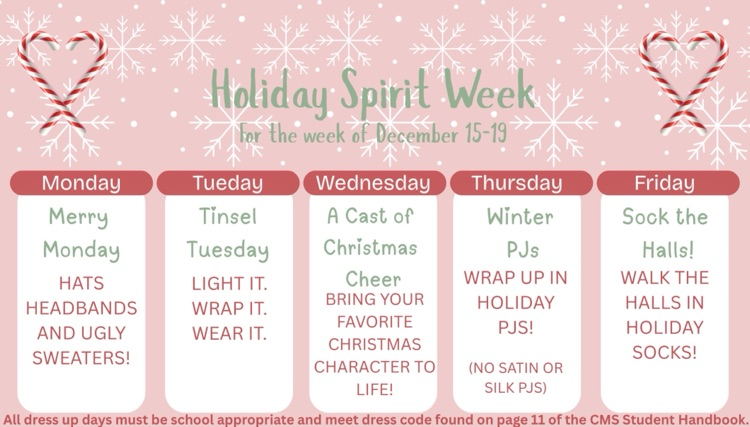 Holiday Spirit Week
for the week of December 15-19

Monday
Merry Monday
HATS HEADBANDS AND UGLY SWEATERS!

Tueday
Tinsel Tuesday
LIGHT IT. WRAP IT. WEAR IT.

Wednesday
A Cast of Christmas Cheer
BRING YOUR FAVORITE CHRISTMAS CHARACTER TO LIFE!

Thursday
Winter PJs
WRAP UP IN HOLIDAY PJS!
(NO SATIN OR SILK PJS)

Friday
Sock the Halls!
WALK THE HALLS IN HOLIDAY SOCKS!

All dress up days must be school appropriate and meet dress code found on page 11 of the CMS Student Handbook.